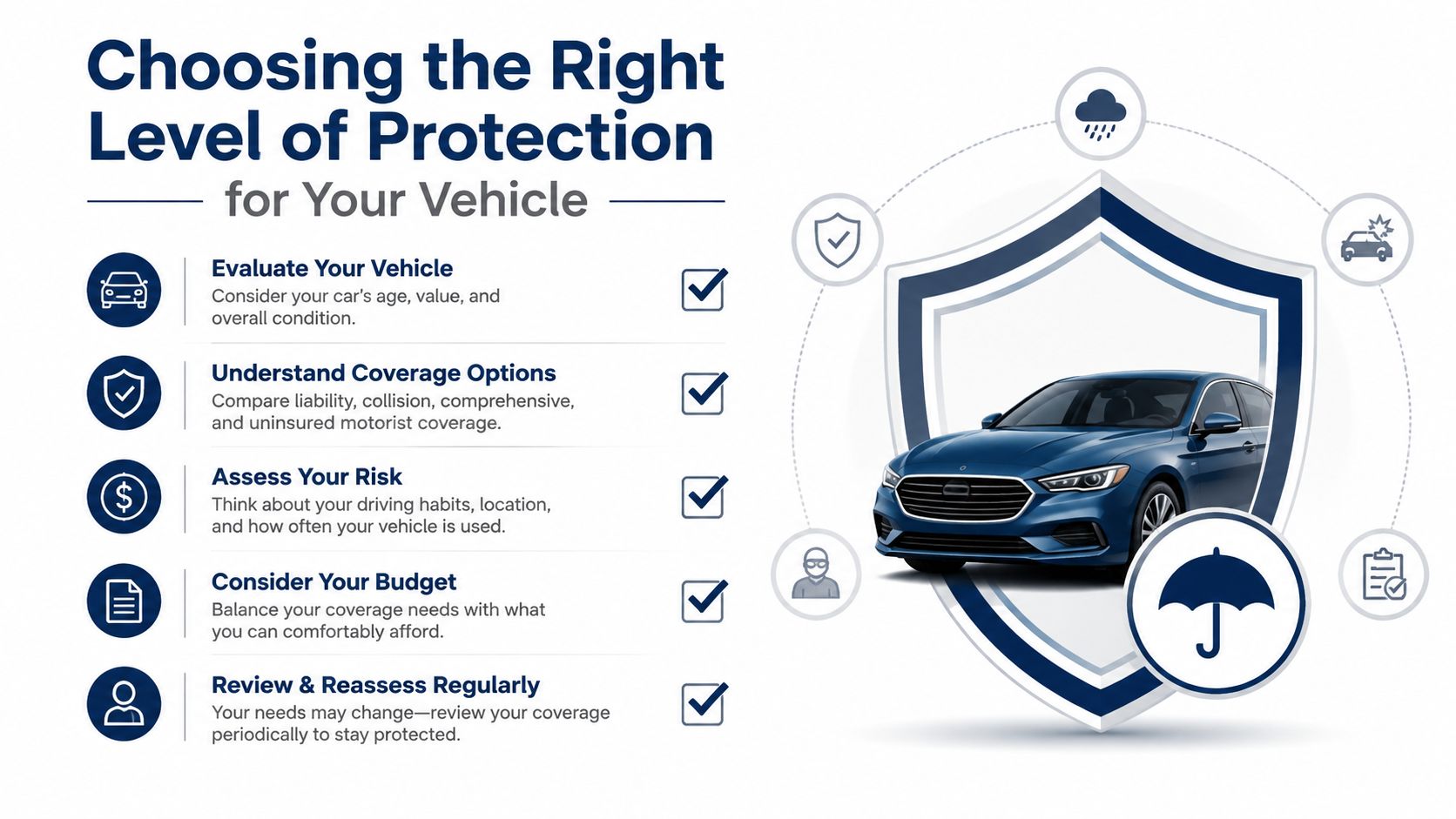 Choosing the Right Level of Protection
for Your Vehicle

Evaluate Your Vehicle
Consider your car's age, value, and overall condition.

Understand Coverage Options
Compare liability, collision, comprehensive, and uninsured motorist coverage.

Assess Your Risk
Think about your driving habits, location, and how often your vehicle is used.

Consider Your Budget
Balance your coverage needs with what you can comfortably afford.

Review & Reassess Regularly
Your needs may change—review your coverage periodically to stay protected.